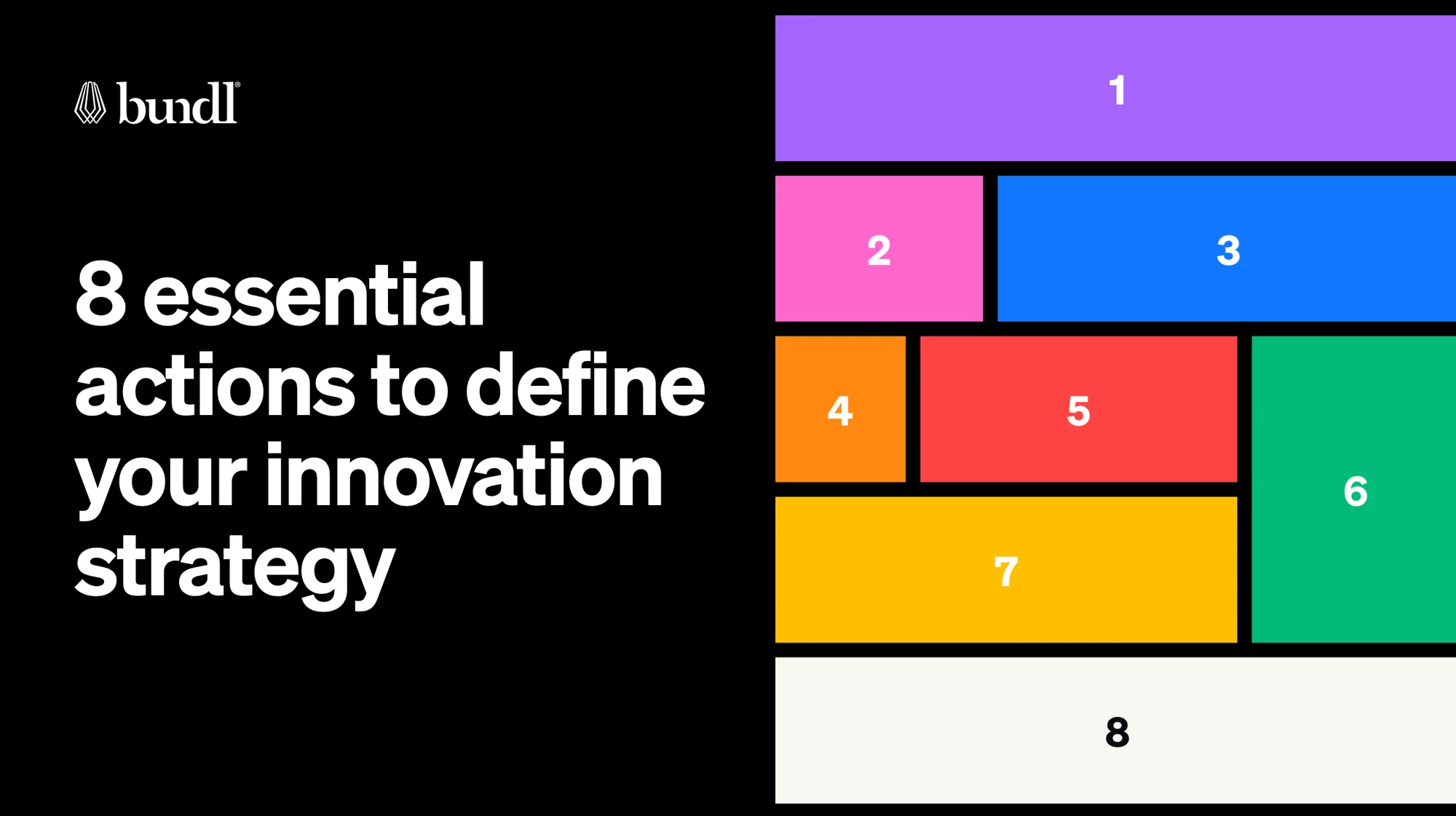 bundl®

8 essential actions to define your innovation strategy

1

2

3

4

5

6

7

8